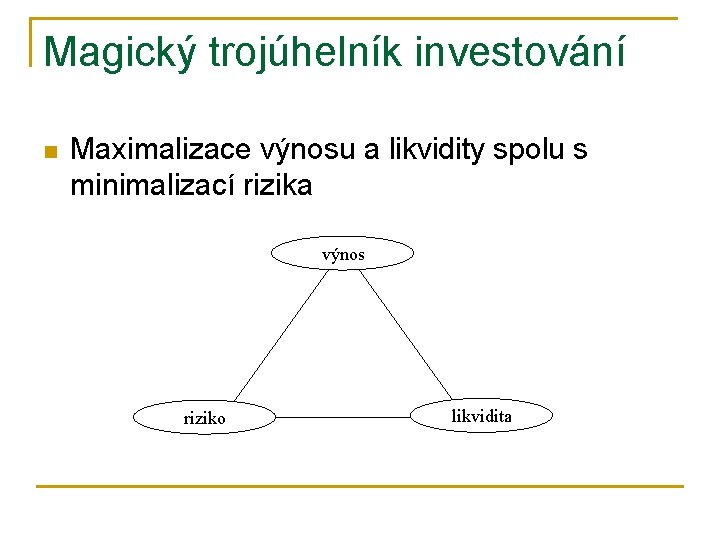 Magický trojúhelník investování

Maximalizace výnosu a likvidity spolu s minimalizací rizika

výnos

riziko

likvidita